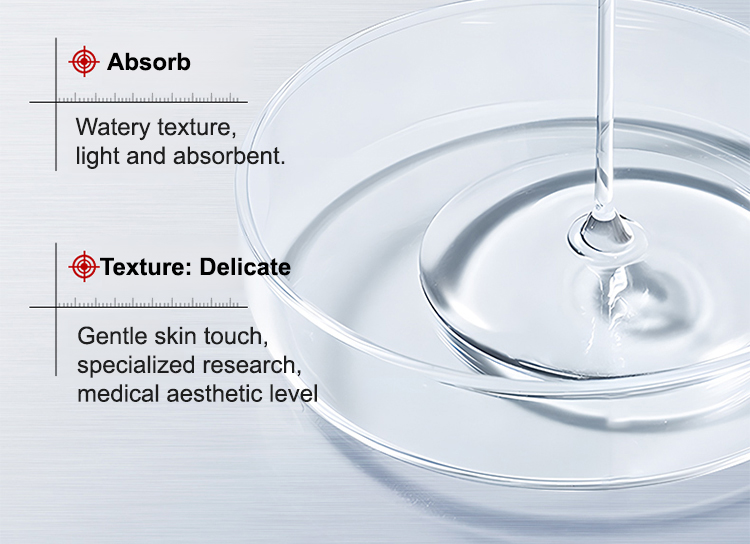 Absorb

Watery texture, light and absorbent.

Texture: Delicate

Gentle skin touch, specialized research, medical aesthetic level